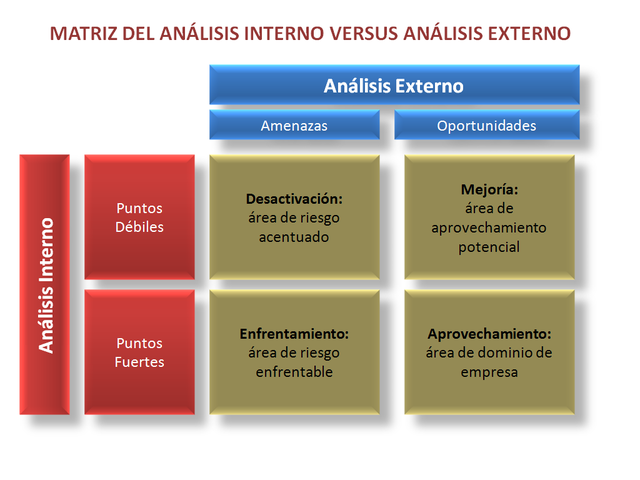 MATRIZ DEL ANÁLISIS INTERNO VERSUS ANÁLISIS EXTERNO

Análisis Externo

Amenazas

Oportunidades

Análisis Interno

Puntos Débiles

Desactivación: área de riesgo acentuado

Mejoría: área de aprovechamiento potencial

Puntos Fuertes

Enfrentamiento: área de riesgo enfrentable

Aprovechamiento: área de dominio de empresa